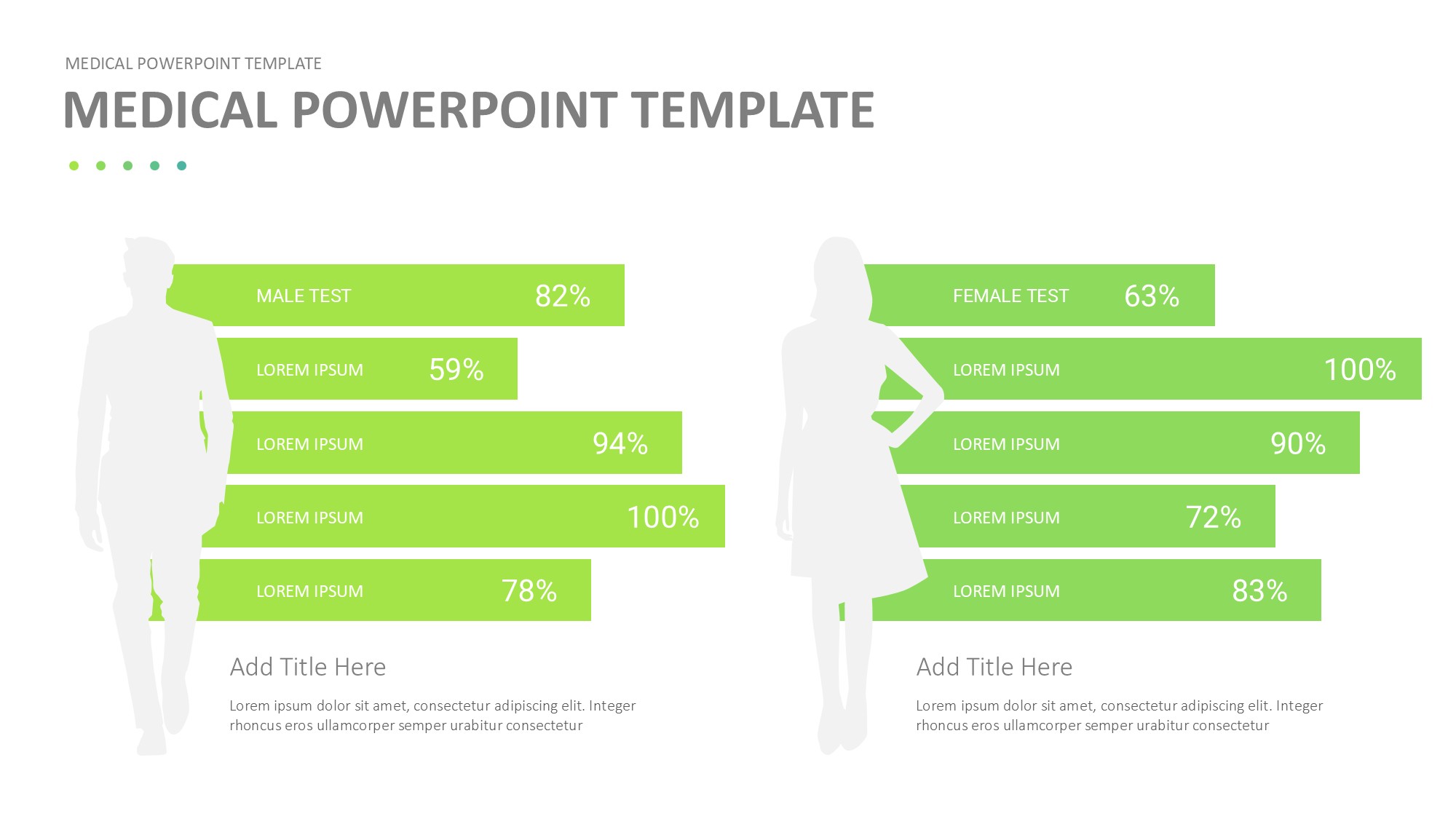 MEDICAL POWERPOINT TEMPLATE

MEDICAL POWERPOINT TEMPLATE

MALE TEST 82%

LOREM IPSUM 59%

LOREM IPSUM 94%

LOREM IPSUM 100%

LOREM IPSUM 78%

Add Title Here

Lorem ipsum dolor sit amet, consectetur adipiscing elit. Integer rhoncus eros ullamcorper semper urabitur consectetur

FEMALE TEST 63%

LOREM IPSUM 100%

LOREM IPSUM 90%

LOREM IPSUM 72%

LOREM IPSUM 83%

Add Title Here

Lorem ipsum dolor sit amet, consectetur adipiscing elit. Integer rhoncus eros ullamcorper semper urabitur consectetur